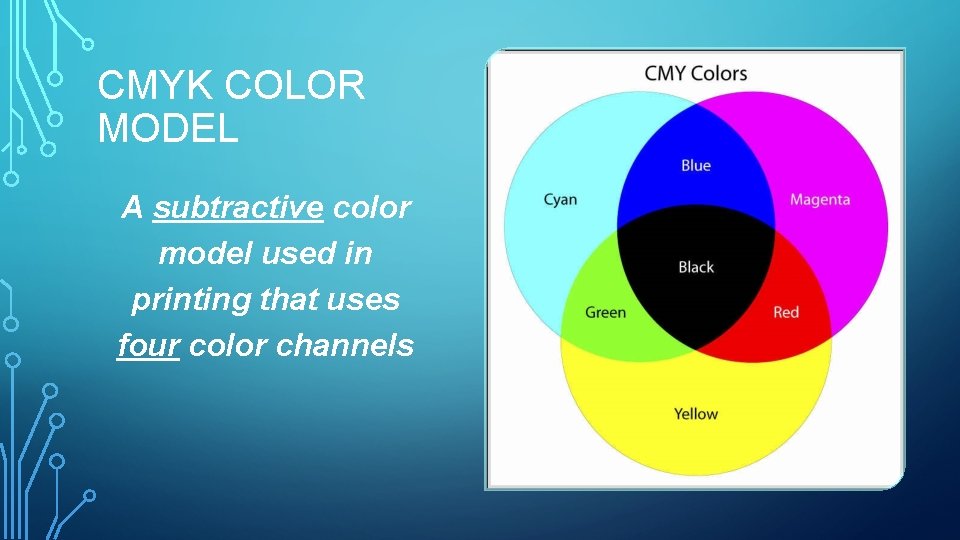 CMYK COLOR MODEL

A subtractive color model used in printing that uses four color channels

CMY Colors

Cyan

Blue

Magenta

Black

Green

Red

Yellow